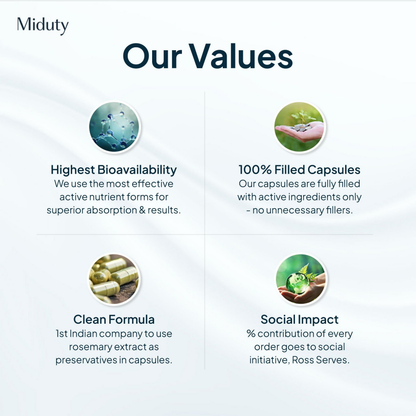 Miduty

Our Values

Highest Bioavailability
We use the most effective active nutrient forms for superior absorption & results.

100% Filled Capsules
Our capsules are fully filled with active ingredients only - no unnecessary fillers.

Clean Formula
1st Indian company to use rosemary extract as preservatives in capsules.

Social Impact
% contribution of every order goes to social initiative, Ross Serves.